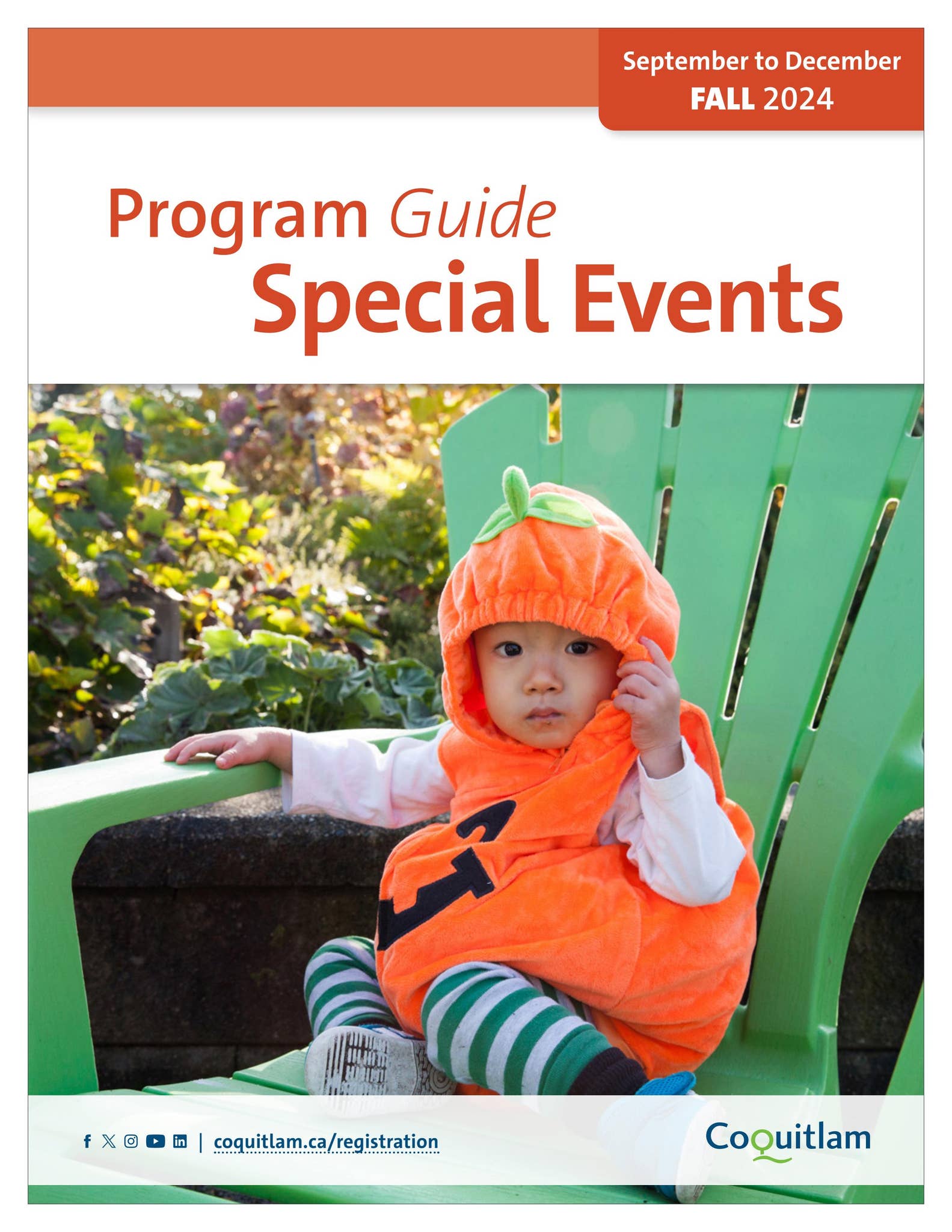 September to December
FALL 2024

Program Guide
Special Events

| coquitlam.ca/registration

Coquitlam